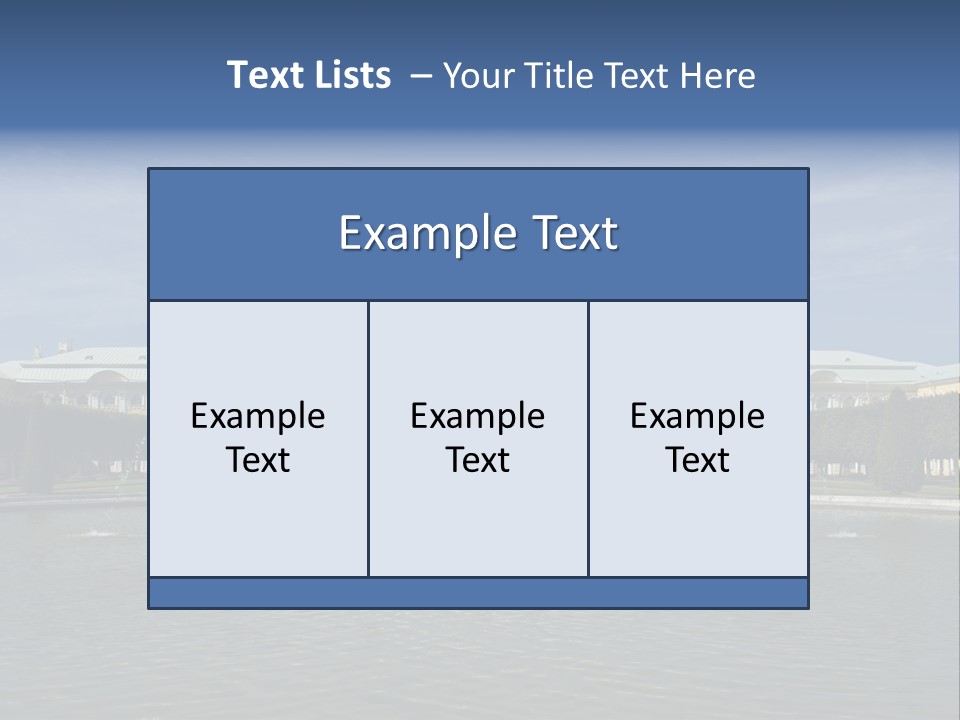 Text Lists – Your Title Text Here

Example Text

Example Text

Example Text

Example Text